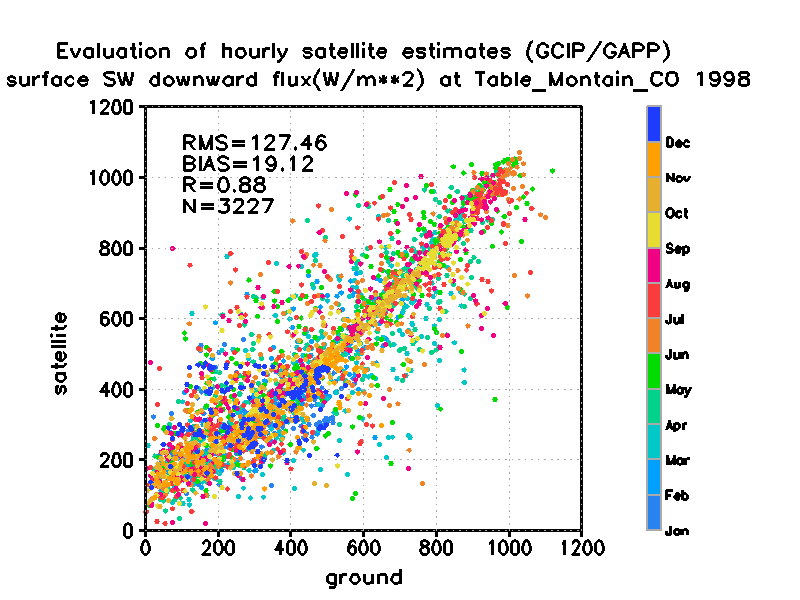 Evaluation of hourly satellite estimates (GCIP/GAPP)
surface SW downward flux(W/m**2) at Table_Montain_CO 1998

RMS=127.46
BIAS=19.12
R=0.88
N=3227

satellite

1200
1000
800
600
400
200
0

0 200 400 600 800 1000 1200

ground

Dec
Nov
Oct
Sep
Aug
Jul
Jun
May
Apr
Mar
Feb
Jan